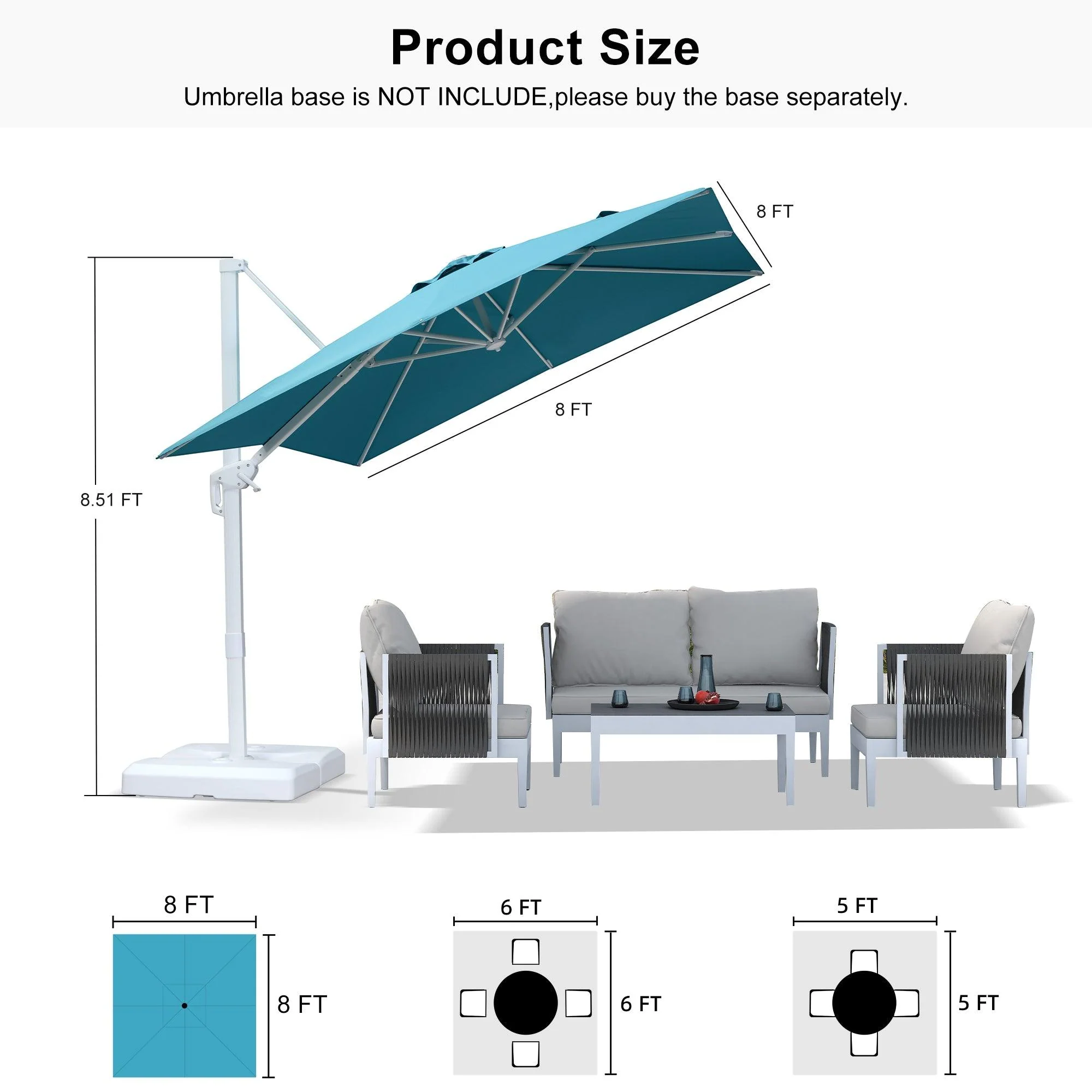 Product Size

Umbrella base is NOT INCLUDE,please buy the base separately.

8 FT

8 FT

8.51 FT

8 FT

8 FT

6 FT

6 FT

5 FT

5 FT